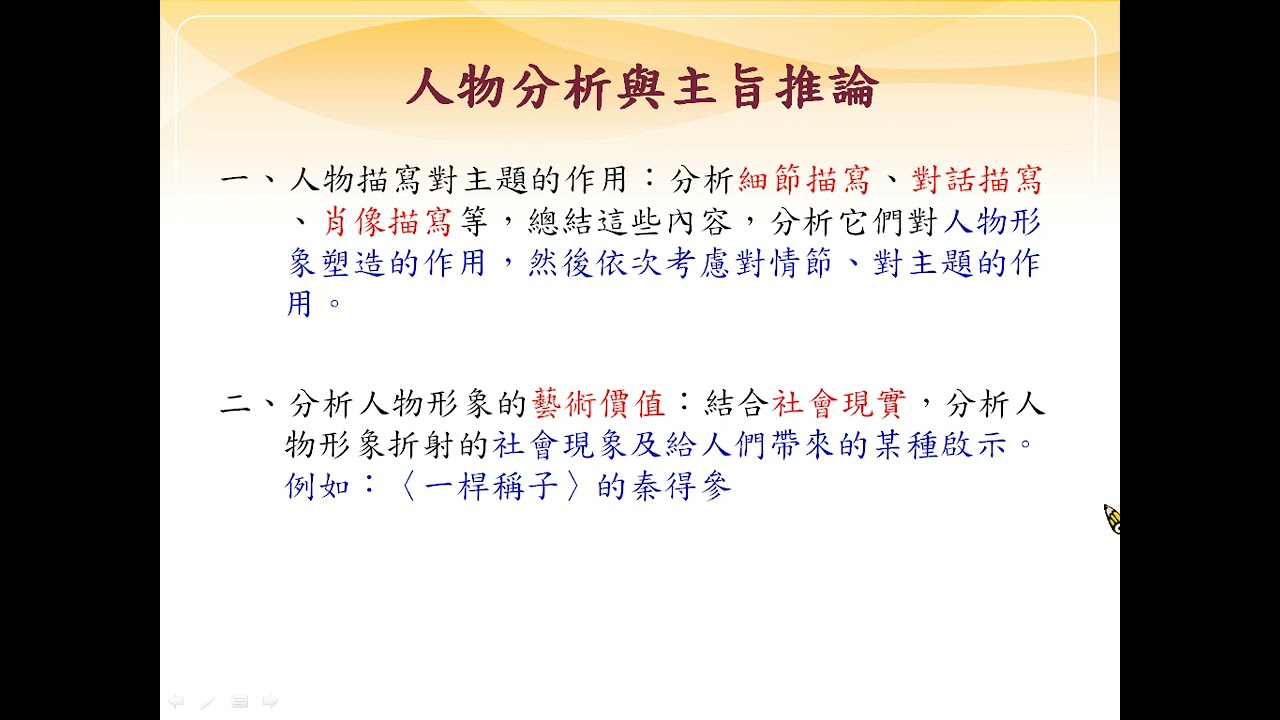 人物分析與主旨推論

一、人物描寫對主題的作用：分析細節描寫、對話描寫、肖像描寫等，總結這些內容，分析它們對人物形象塑造的作用，然後依次考慮對情節、對主題的作用。

二、分析人物形象的藝術價值：結合社會現實，分析人物形象折射的社會現象及給人們帶來的某種啟示。例如：〈一桿稱子〉的秦得參